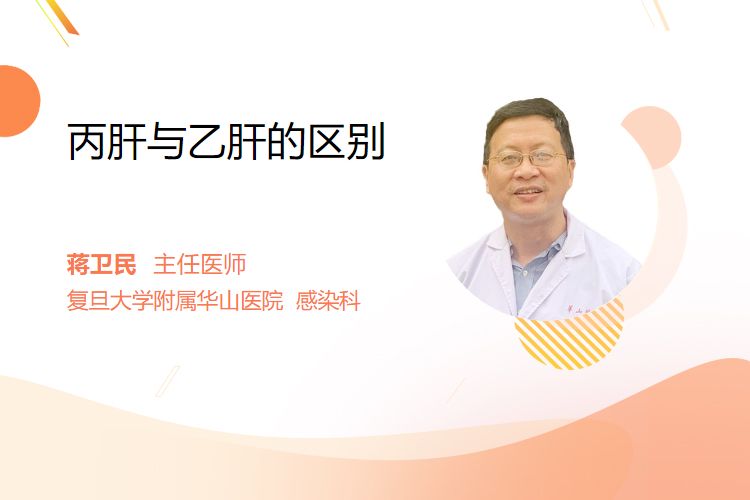 丙肝与乙肝的区别

蒋卫民 主任医师
复旦大学附属华山医院 感染科